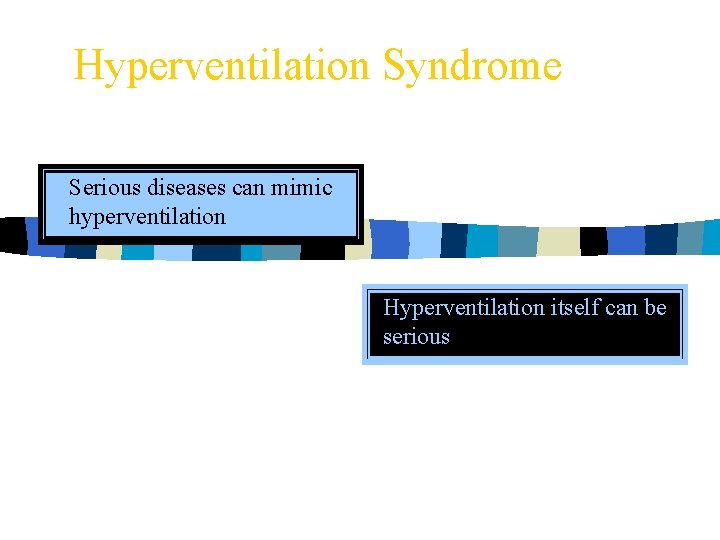 Hyperventilation Syndrome

Serious diseases can mimic hyperventilation

Hyperventilation itself can be serious